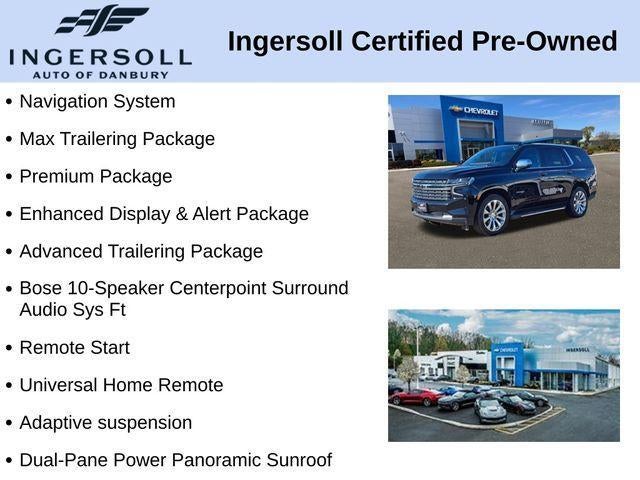 INGERSOLL
AUTO OF DANBURY

Ingersoll Certified Pre-Owned

• Navigation System
• Max Trailering Package
• Premium Package
• Enhanced Display & Alert Package
• Advanced Trailering Package
• Bose 10-Speaker Centerpoint Surround Audio Sys Ft
• Remote Start
• Universal Home Remote
• Adaptive suspension
• Dual-Pane Power Panoramic Sunroof

CHEVROLET

CHEVROLET
INGERSOLL